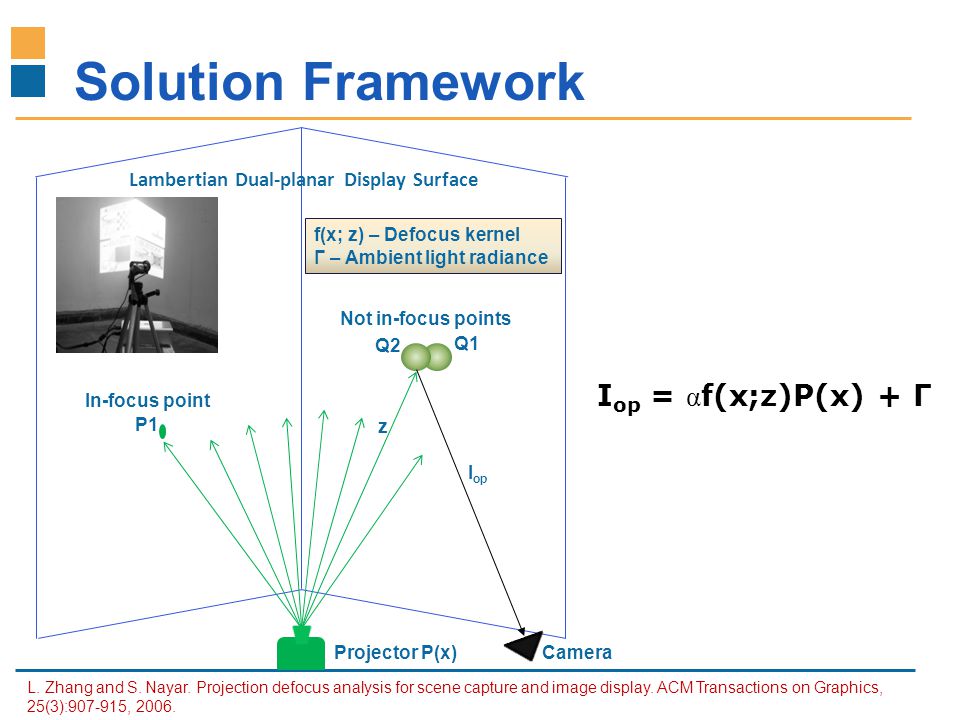 Solution Framework

Lambertian Dual-planar Display Surface

f(x; z) – Defocus kernel
Γ – Ambient light radiance

Not in-focus points

Q2

Q1

In-focus point

P1

z

$I_{op}$

$I_{op} = \alpha f(x;z)P(x) + \Gamma$

Projector P(x)

Camera

L. Zhang and S. Nayar. Projection defocus analysis for scene capture and image display. ACM Transactions on Graphics, 25(3):907-915, 2006.